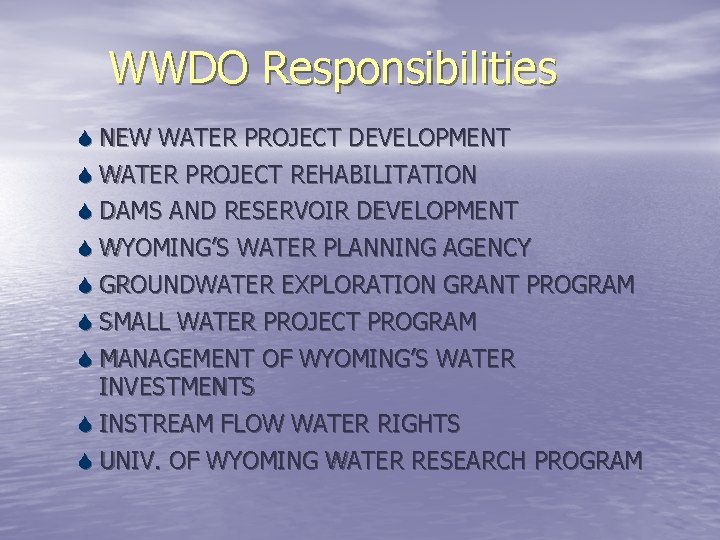 WWDO Responsibilities

NEW WATER PROJECT DEVELOPMENT
WATER PROJECT REHABILITATION
DAMS AND RESERVOIR DEVELOPMENT
WYOMING'S WATER PLANNING AGENCY
GROUNDWATER EXPLORATION GRANT PROGRAM
SMALL WATER PROJECT PROGRAM
MANAGEMENT OF WYOMING'S WATER INVESTMENTS
INSTREAM FLOW WATER RIGHTS
UNIV. OF WYOMING WATER RESEARCH PROGRAM